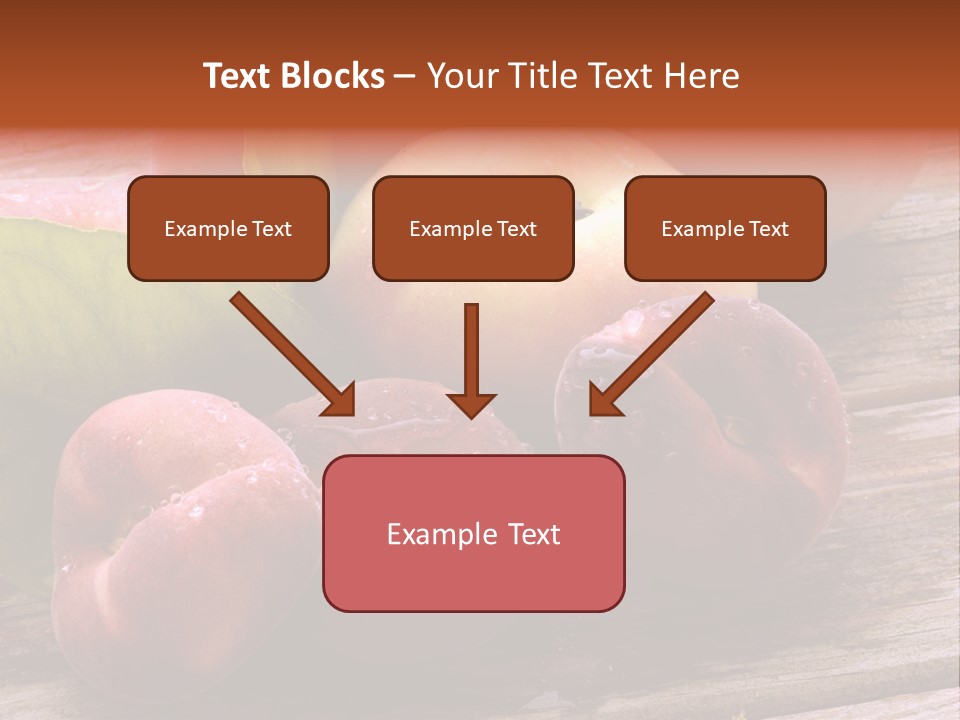 Text Blocks – Your Title Text Here

Example Text

Example Text

Example Text

Example Text